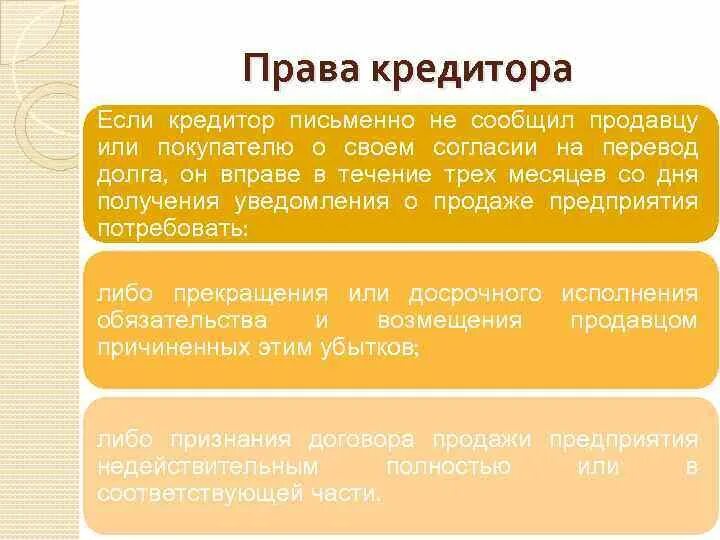 Права кредитора

Если кредитор письменно не сообщил продавцу или покупателю о своем согласии на перевод долга, он вправе в течение трех месяцев со дня получения уведомления о продаже предприятия потребовать:

либо прекращения или досрочного исполнения обязательства и возмещения продавцом причиненных этим убытков;

либо признания договора продажи предприятия недействительным полностью или в соответствующей части.